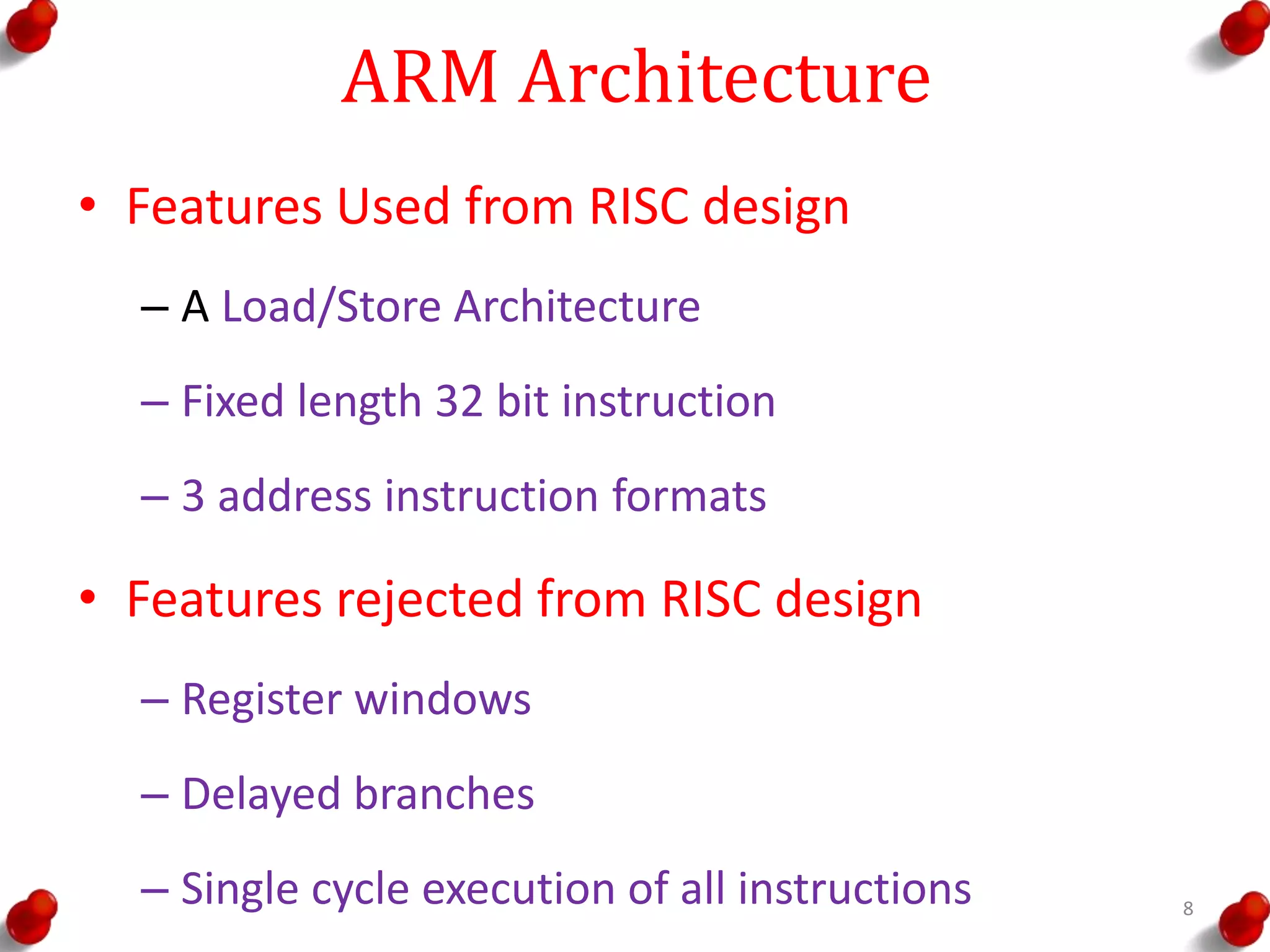 ARM Architecture

• Features Used from RISC design

– A Load/Store Architecture

– Fixed length 32 bit instruction

– 3 address instruction formats

• Features rejected from RISC design

– Register windows

– Delayed branches

– Single cycle execution of all instructions

8